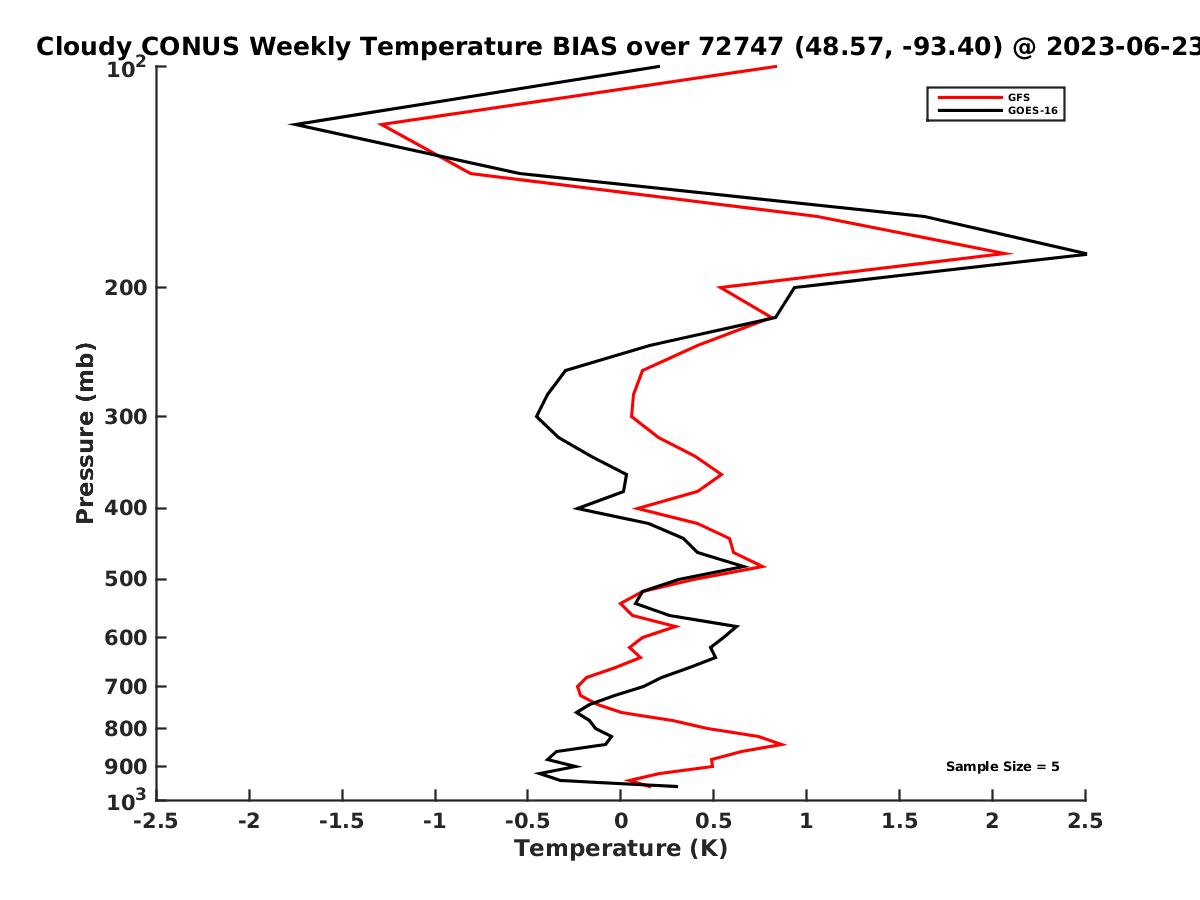 Cloudy CONUS Weekly Temperature BIAS over 72747 (48.57, -93.40) @ 2023-06-23

GFS
GOES-16

Pressure (mb)

$10^2$
200
300
400
500
600
700
800
900
$10^3$

Sample Size = 5

-2.5
-2
-1.5
-1
-0.5
0
0.5
1
1.5
2
2.5

Temperature (K)